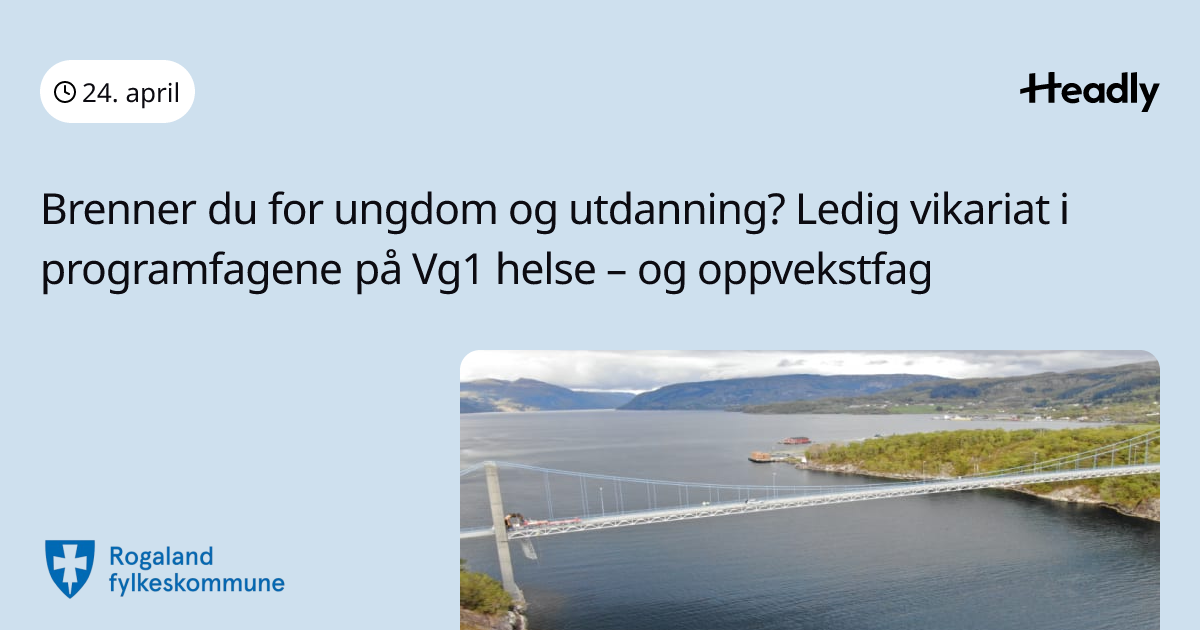 24. april

Headly

Brenner du for ungdom og utdanning? Ledig vikariat i programfagene på Vg1 helse – og oppvekstfag

Rogaland fylkeskommune